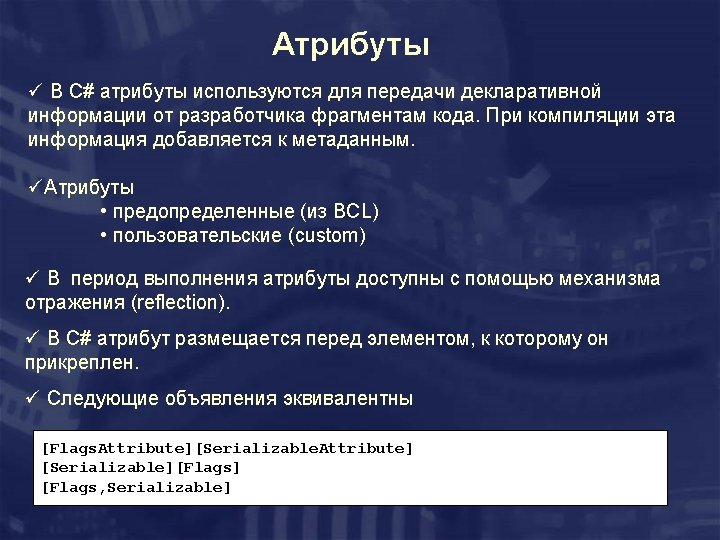 Атрибуты

✓ В C# атрибуты используются для передачи декларативной информации от разработчика фрагментам кода. При компиляции эта информация добавляется к метаданным.

✓Атрибуты
• предопределенные (из BCL)
• пользовательские (custom)

✓ В период выполнения атрибуты доступны с помощью механизма отражения (reflection).

✓ В C# атрибут размещается перед элементом, к которому он прикреплен.

✓ Следующие объявления эквивалентны

[FlagsAttribute][SerializableAttribute]
[Serializable][Flags]
[Flags,Serializable]